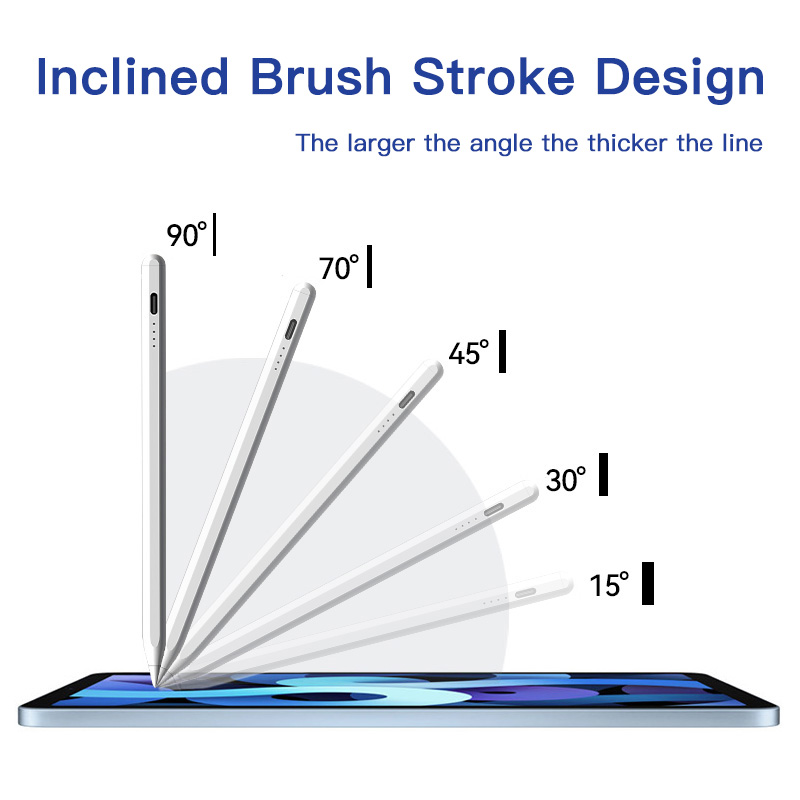 Inclined Brush Stroke Design

The larger the angle the thicker the line

90°

70°

45°

30°

15°